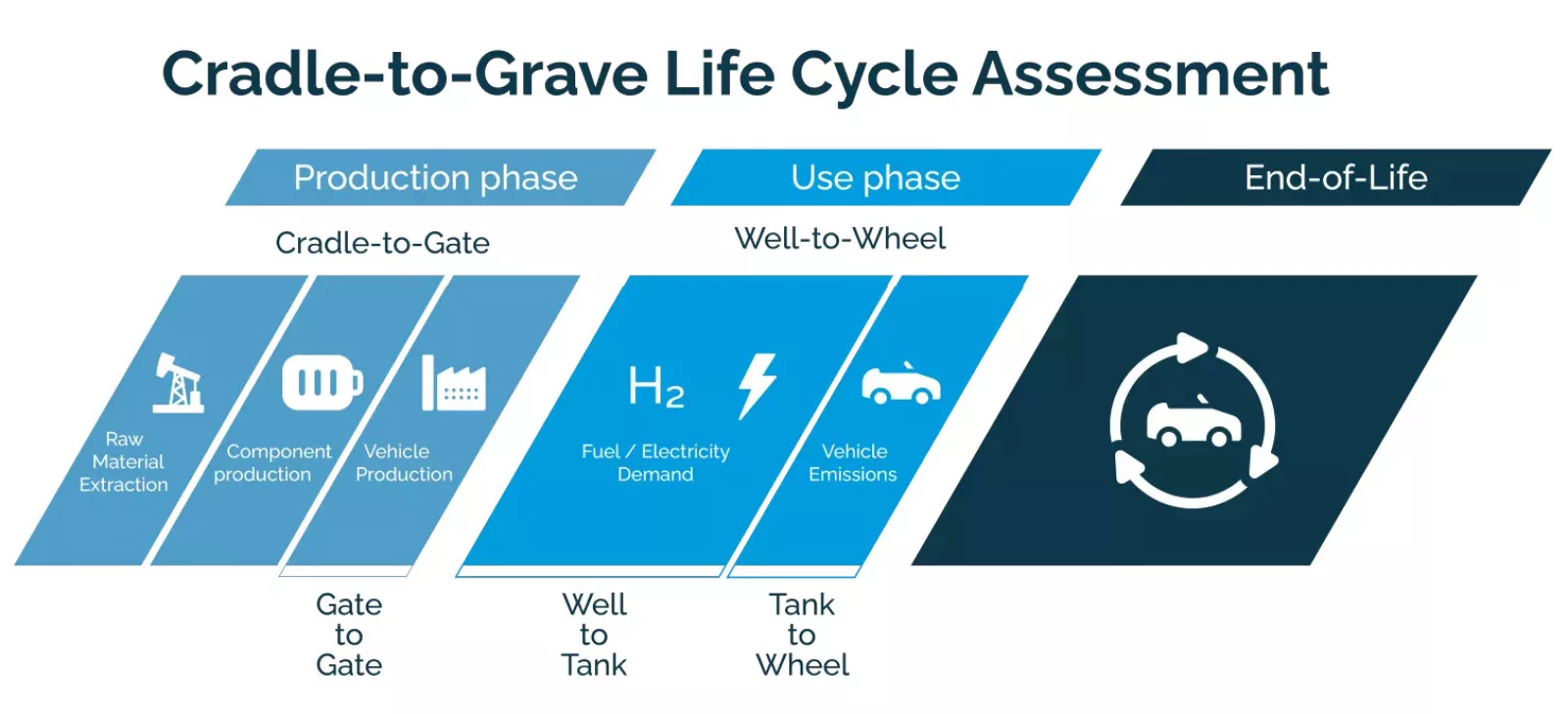 Cradle-to-Grave Life Cycle Assessment

Production phase

Use phase

End-of-Life

Cradle-to-Gate

Well-to-Wheel

Raw Material Extraction

Component production

Vehicle Production

$H_2$

Fuel / Electricity Demand

Vehicle Emissions

Gate to Gate

Well to Tank

Tank to Wheel